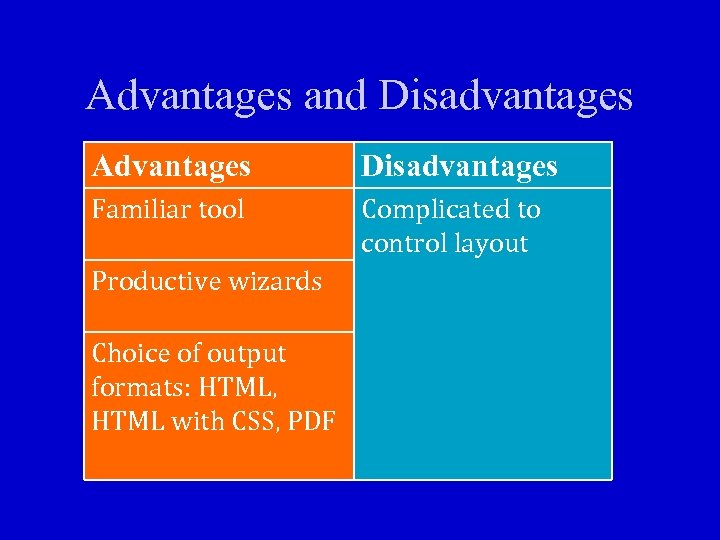 Advantages and Disadvantages

| Advantages | Disadvantages |
|---|---|
| Familiar tool | Complicated to control layout |
| Productive wizards | |
| Choice of output formats: HTML, HTML with CSS, PDF | |